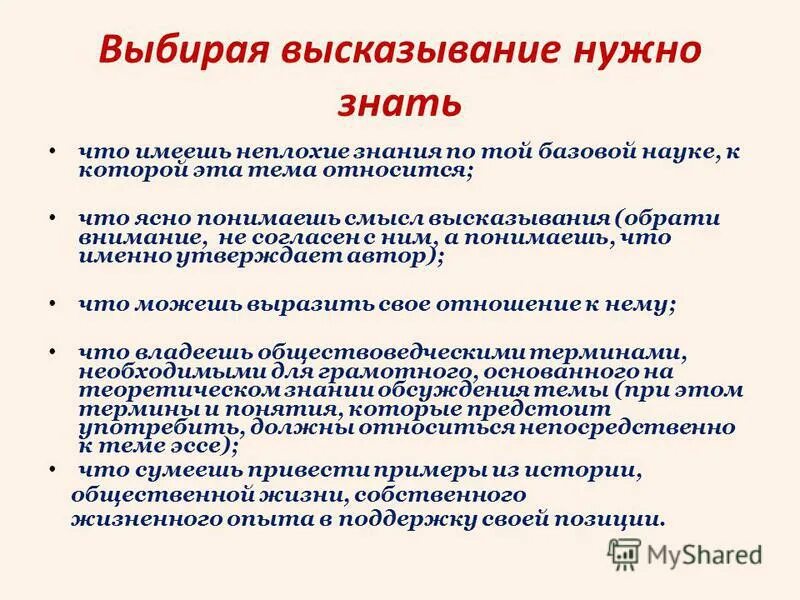 Выбирая высказывание нужно знать

• что имеешь неплохие знания по той базовой науке, к которой эта тема относится;

• что ясно понимаешь смысл высказывания (обрати внимание, не согласен с ним, а понимаешь, что именно утверждает автор);

• что можешь выразить свое отношение к нему;

• что владеешь обществоведческими терминами, необходимыми для грамотного, основанного на теоретическом знании обсуждения темы (при этом термины и понятия, которые предстоит употребить, должны относиться непосредственно к теме эссе);

• что сумеешь привести примеры из истории, общественной жизни, собственного жизненного опыта в поддержку своей позиции.

MyShared